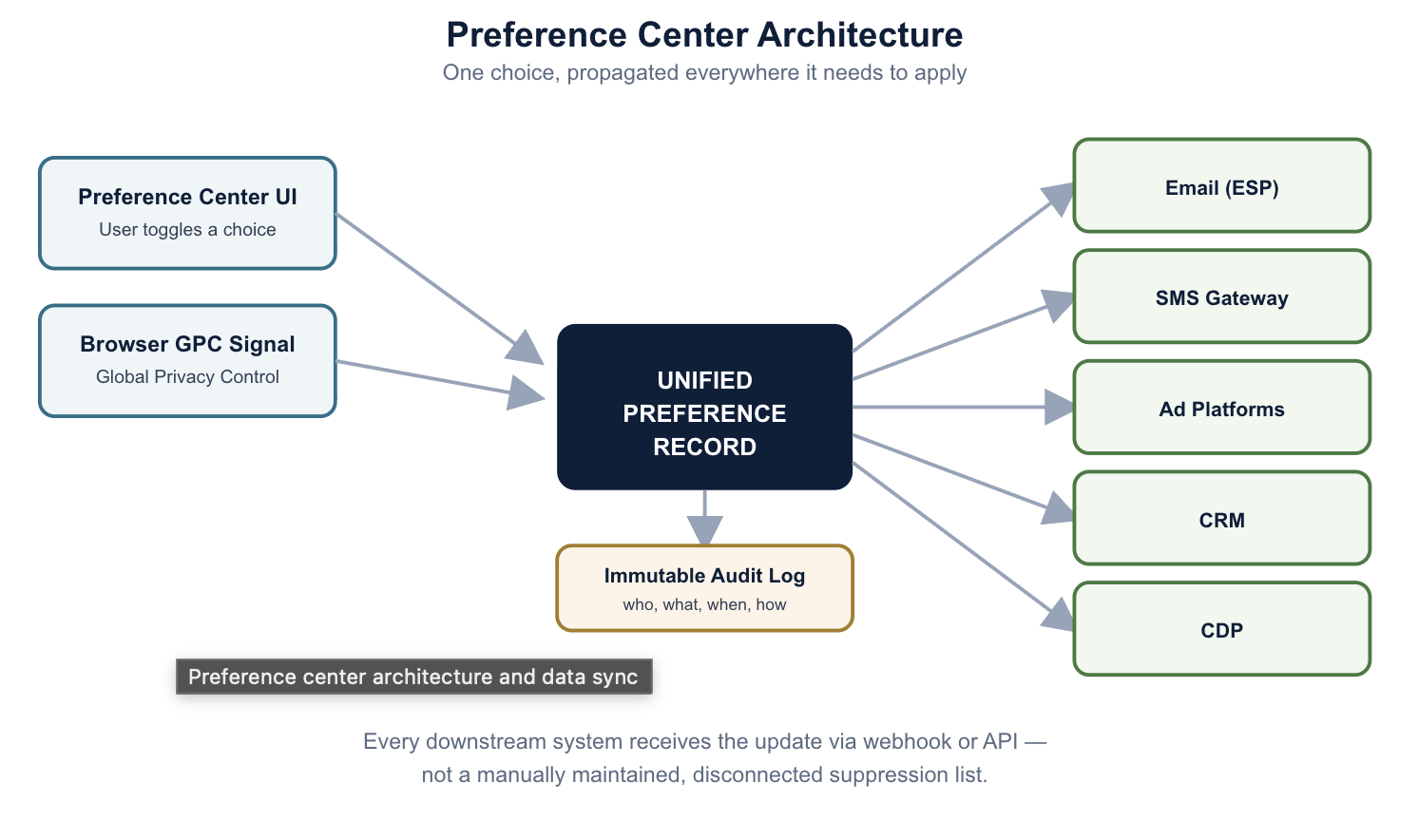 Preference Center Architecture
One choice, propagated everywhere it needs to apply

Preference Center UI
User toggles a choice

Browser GPC Signal
Global Privacy Control

UNIFIED PREFERENCE RECORD

Immutable Audit Log
who, what, when, how

Email (ESP)

SMS Gateway

Ad Platforms

CRM

CDP

Preference center architecture and data sync

Every downstream system receives the update via webhook or API — not a manually maintained, disconnected suppression list.